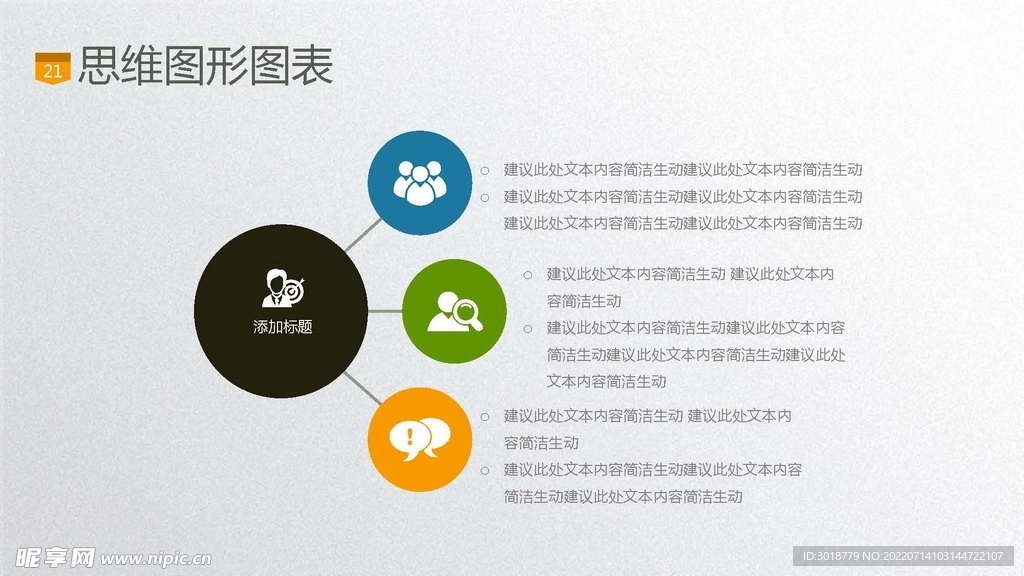 21 思维图形图表

添加标题

○ 建议此处文本内容简洁生动建议此处文本内容简洁生动
○ 建议此处文本内容简洁生动建议此处文本内容简洁生动建议此处文本内容简洁生动建议此处文本内容简洁生动

○ 建议此处文本内容简洁生动 建议此处文本内容简洁生动
○ 建议此处文本内容简洁生动建议此处文本内容简洁生动建议此处文本内容简洁生动建议此处文本内容简洁生动

○ 建议此处文本内容简洁生动 建议此处文本内容简洁生动
○ 建议此处文本内容简洁生动建议此处文本内容简洁生动建议此处文本内容简洁生动

昵享网 www.nipic.cn

ID:3018779 NO:20220714103144722107